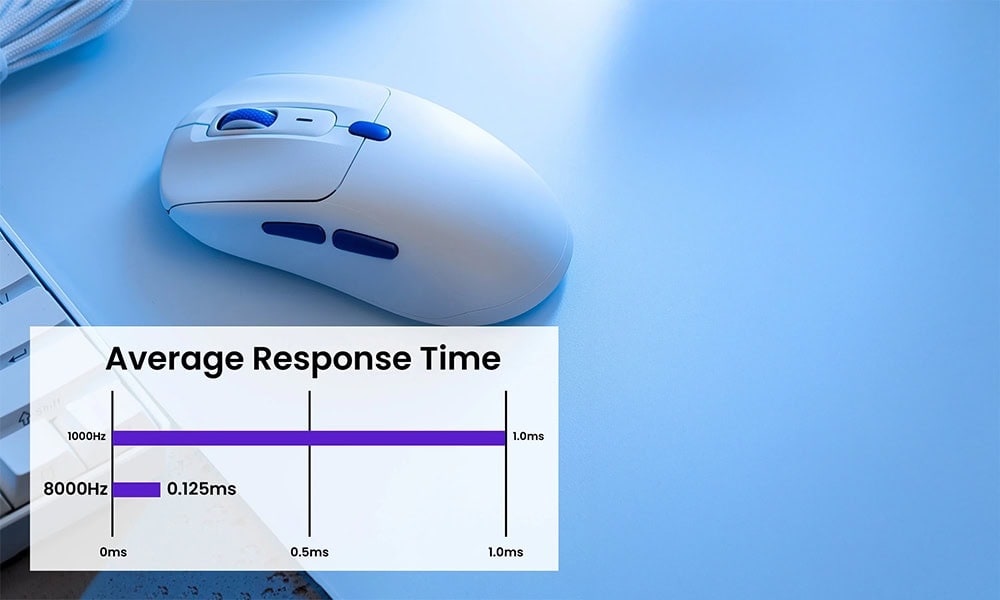 Average Response Time

1000Hz
1.0ms

8000Hz
0.125ms

0ms
0.5ms
1.0ms